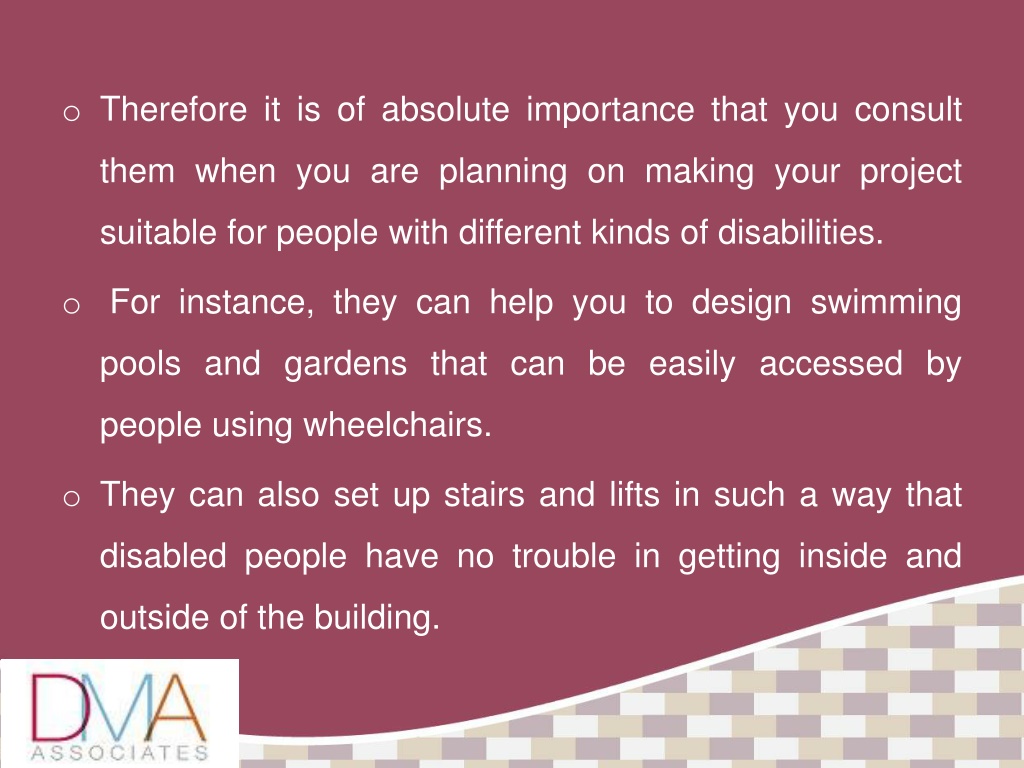 o Therefore it is of absolute importance that you consult them when you are planning on making your project suitable for people with different kinds of disabilities.

o For instance, they can help you to design swimming pools and gardens that can be easily accessed by people using wheelchairs.

o They can also set up stairs and lifts in such a way that disabled people have no trouble in getting inside and outside of the building.

DMA
ASSOCIATES